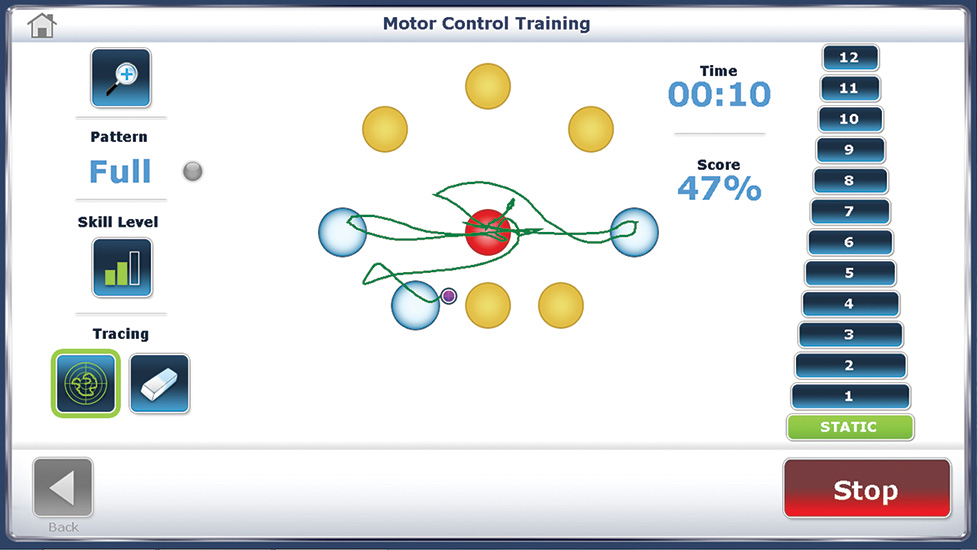 Motor Control Training

Pattern
Full

Skill Level

Tracing

Time
00:10

Score
47%

12
11
10
9
8
7
6
5
4
3
2
1
STATIC

Back

Stop